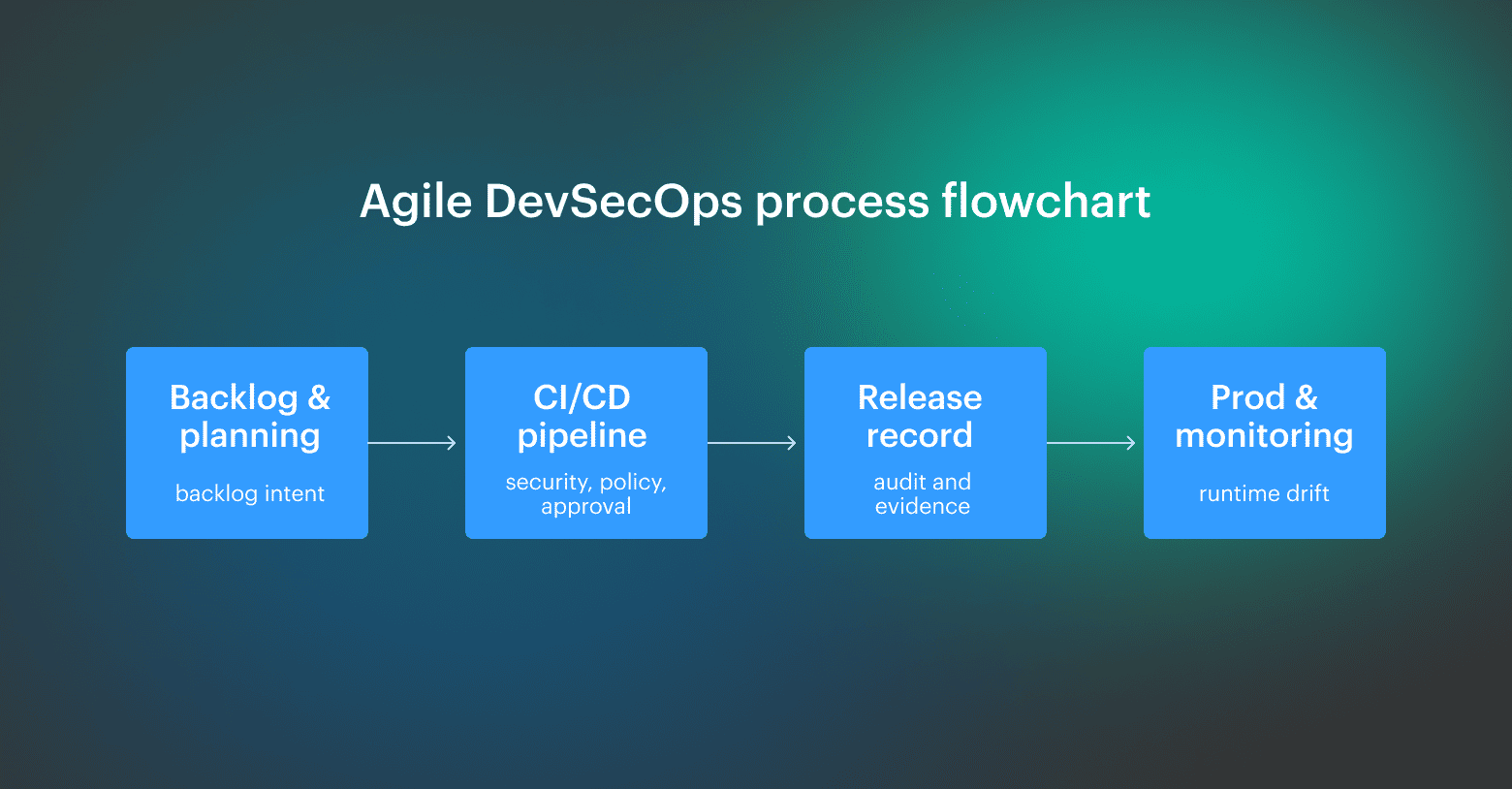 Agile DevSecOps process flowchart

Backlog & planning

backlog intent

CI/CD pipeline

security, policy, approval

Release record

audit and evidence

Prod & monitoring

runtime drift